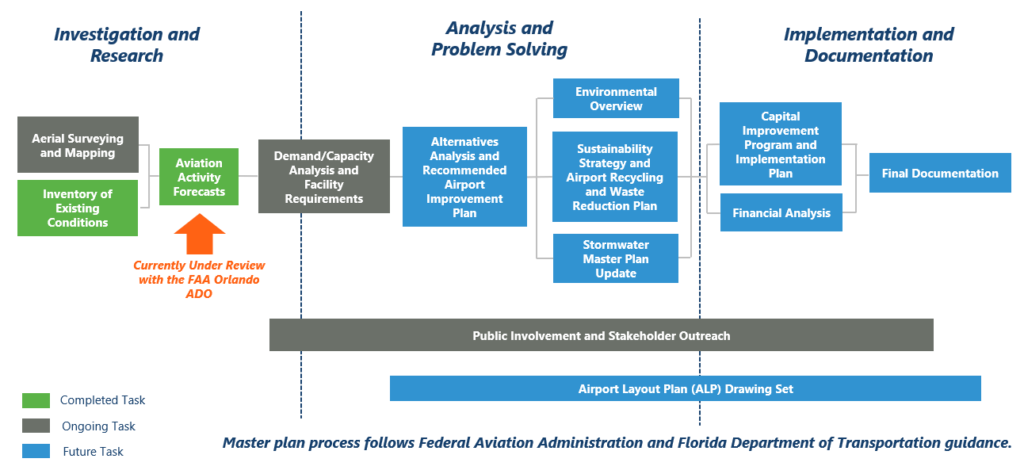 Investigation and Research

Analysis and Problem Solving

Implementation and Documentation

Aerial Surveying and Mapping

Inventory of Existing Conditions

Aviation Activity Forecasts

Currently Under Review with the FAA Orlando ADO

Demand/Capacity Analysis and Facility Requirements

Alternatives Analysis and Recommended Airport Improvement Plan

Environmental Overview

Sustainability Strategy and Airport Recycling and Waste Reduction Plan

Stormwater Master Plan Update

Capital Improvement Program and Implementation Plan

Financial Analysis

Final Documentation

Public Involvement and Stakeholder Outreach

Airport Layout Plan (ALP) Drawing Set

Completed Task

Ongoing Task

Future Task

Master plan process follows Federal Aviation Administration and Florida Department of Transportation guidance.